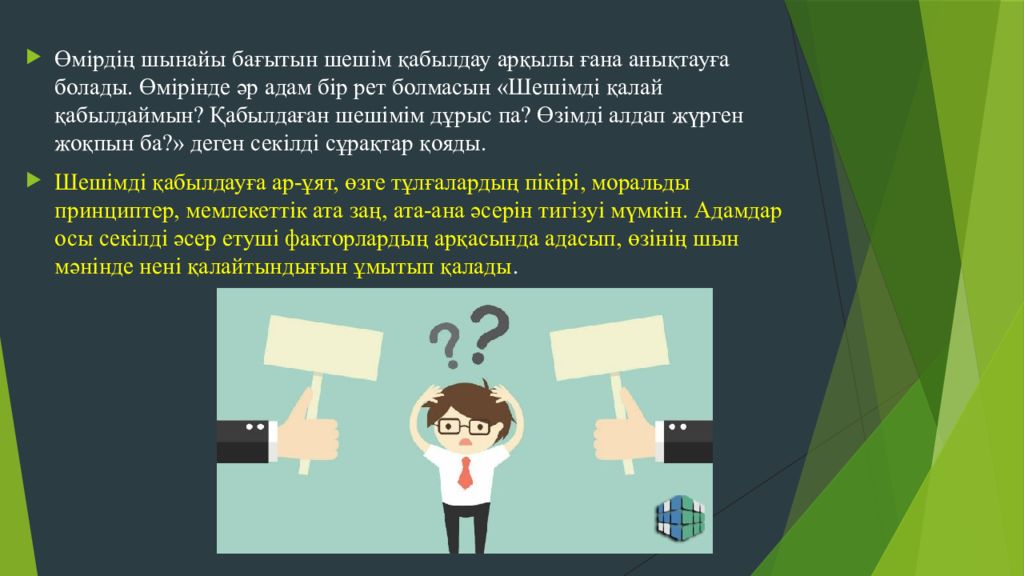 Өмірдің шынайы бағытын шешім қабылдау арқылы ғана анықтауға болады. Өмірінде әр адам бір рет болмасын «Шешімді қалай қабылдаймын? Қабылдаған шешімім дұрыс па? Өзімді алдап жүрген жоқпын ба?» деген секілді сұрақтар қояды.

Шешімді қабылдауға ар-ұят, өзге тұлғалардың пікірі, моральды принциптер, мемлекеттік ата заң, ата-ана әсерін тигізуі мүмкін. Адамдар осы секілді әсер етуші факторлардың арқасында адасып, өзінің шын мәнінде нені қалайтындығын ұмытып қалады.

??